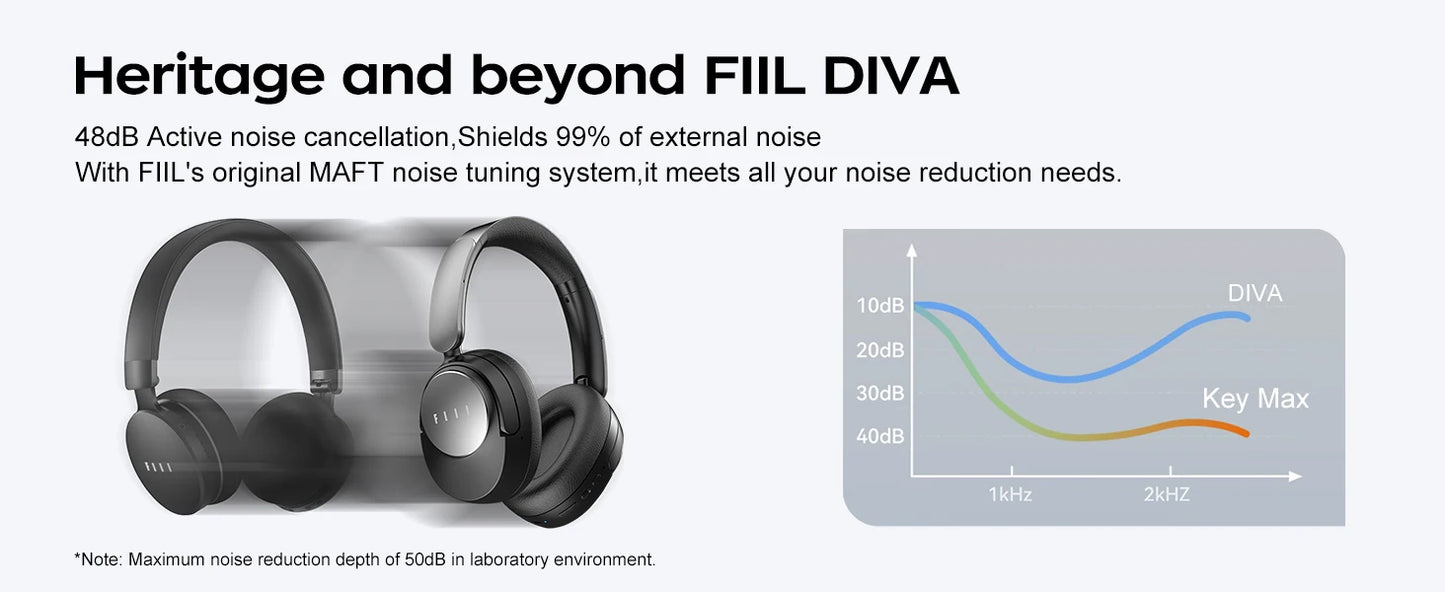 Heritage and beyond FIIL DIVA

48dB Active noise cancellation,Shields 99% of external noise
With FIIL's original MAFT noise tuning system,it meets all your noise reduction needs.

FIIL

FIIL

10dB
20dB
30dB
40dB
DIVA
Key Max
1kHz
2kHZ

*Note: Maximum noise reduction depth of 50dB in laboratory environment.